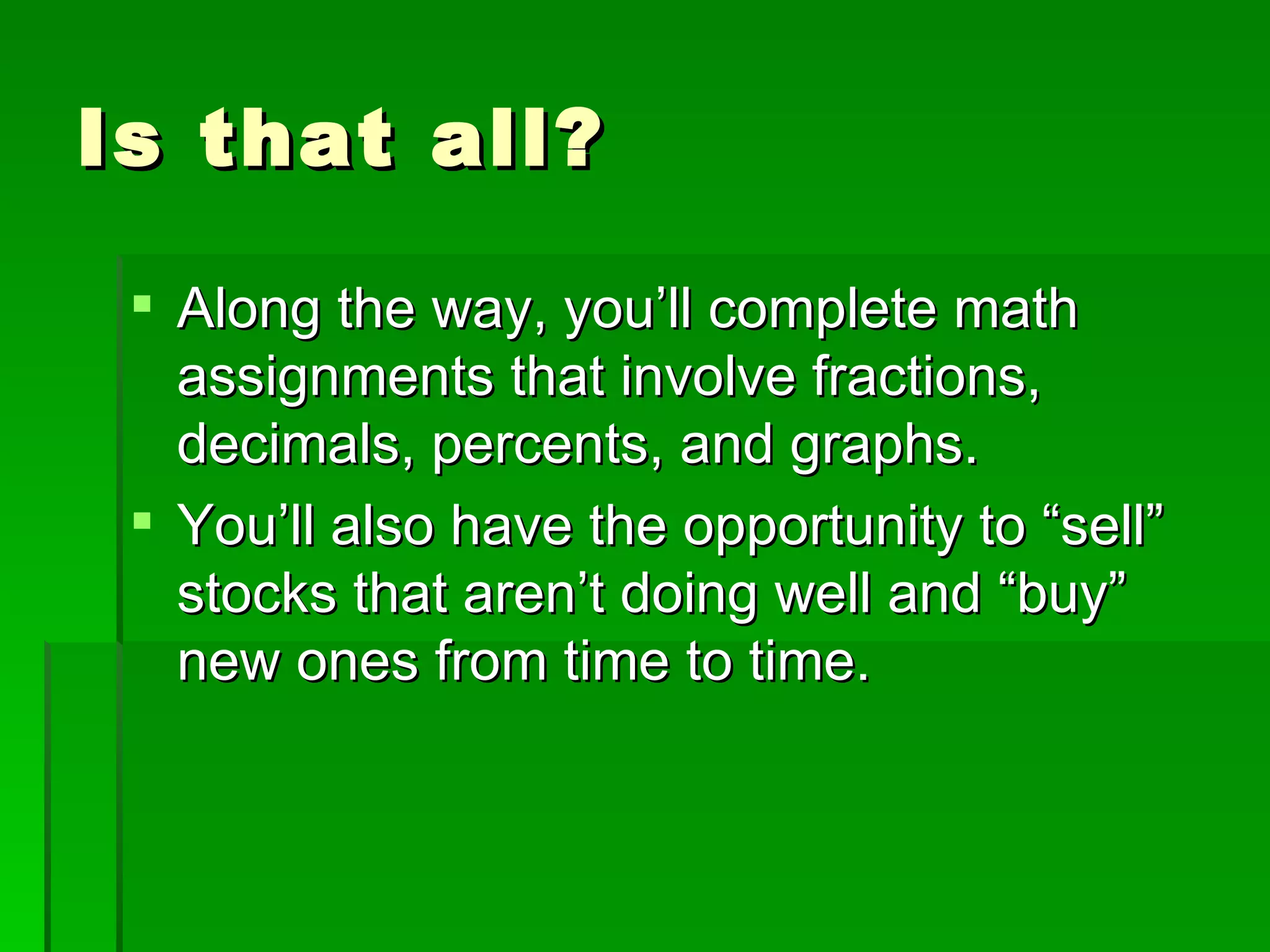 Is that all?

▪ Along the way, you’ll complete math assignments that involve fractions, decimals, percents, and graphs.

▪ You’ll also have the opportunity to “sell” stocks that aren’t doing well and “buy” new ones from time to time.